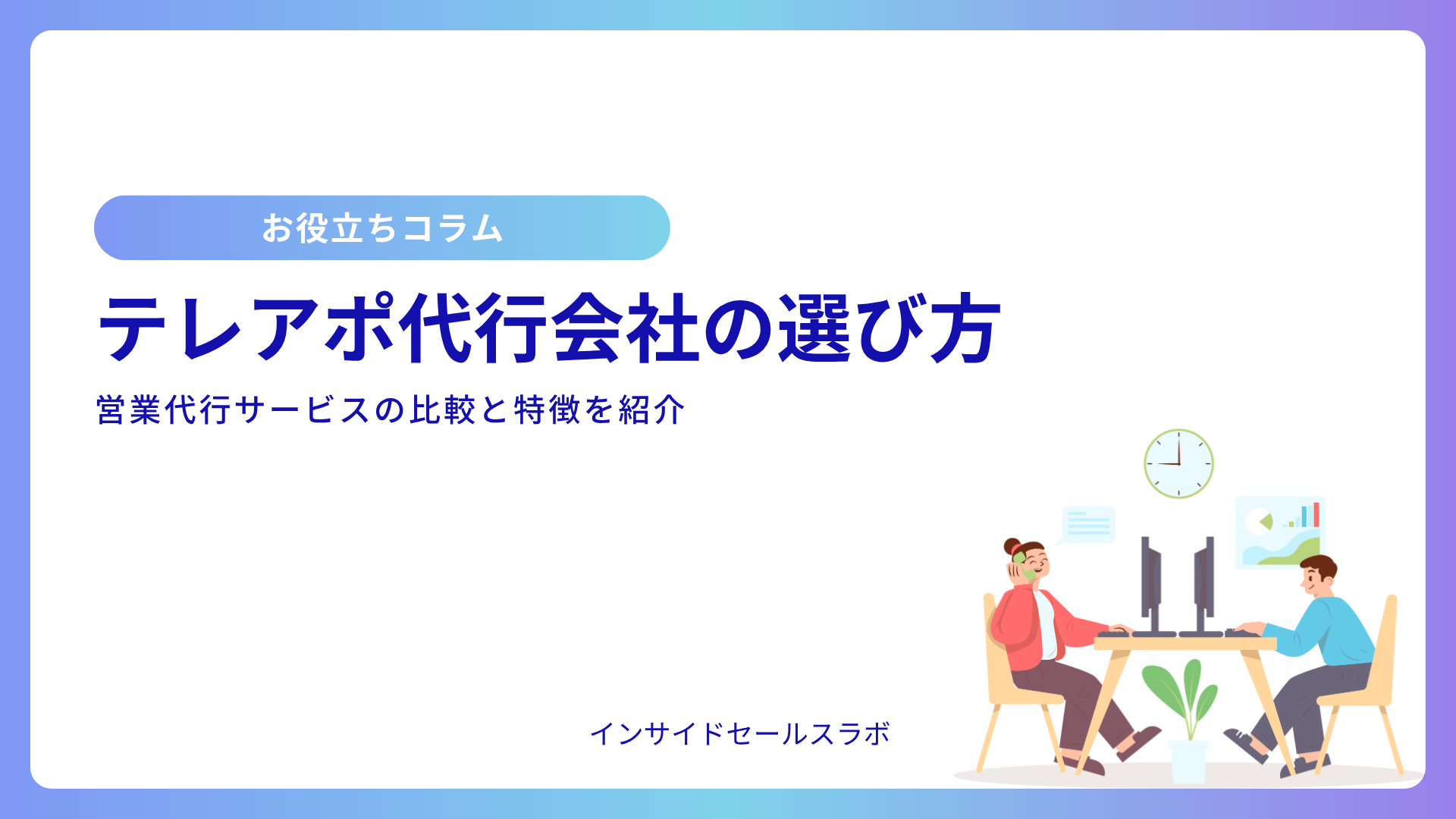 お役立ちコラム

テレアポ代行会社の選び方

営業代行サービスの比較と特徴を紹介

インサイドセールスラボ